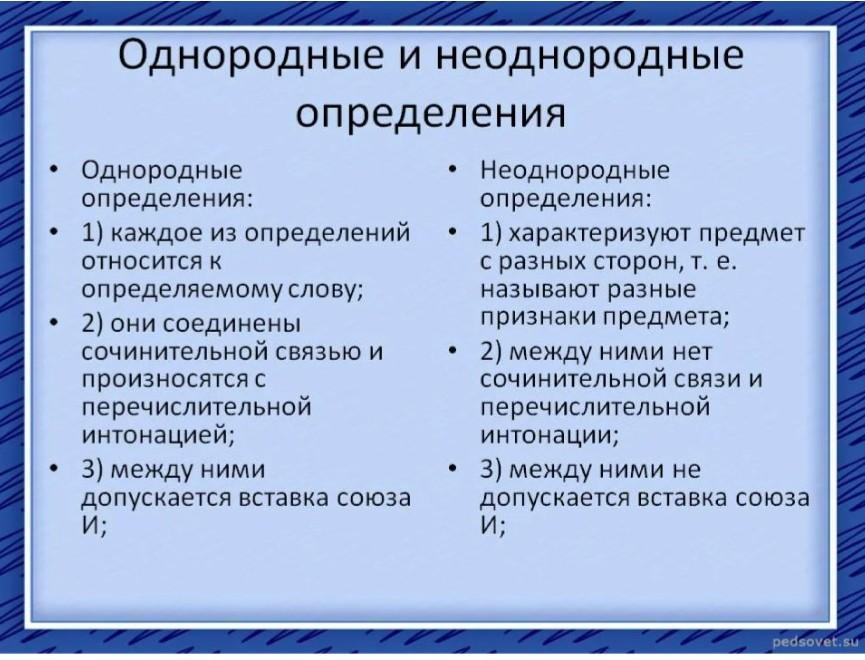 Однородные и неоднородные определения

• Однородные определения:
• 1) каждое из определений относится к определяемому слову;
• 2) они соединены сочинительной связью и произносятся с перечислительной интонацией;
• 3) между ними допускается вставка союза И;

• Неоднородные определения:
• 1) характеризуют предмет с разных сторон, т. е. называют разные признаки предмета;
• 2) между ними нет сочинительной связи и перечислительной интонации;
• 3) между ними не допускается вставка союза И;

pedsovet.su